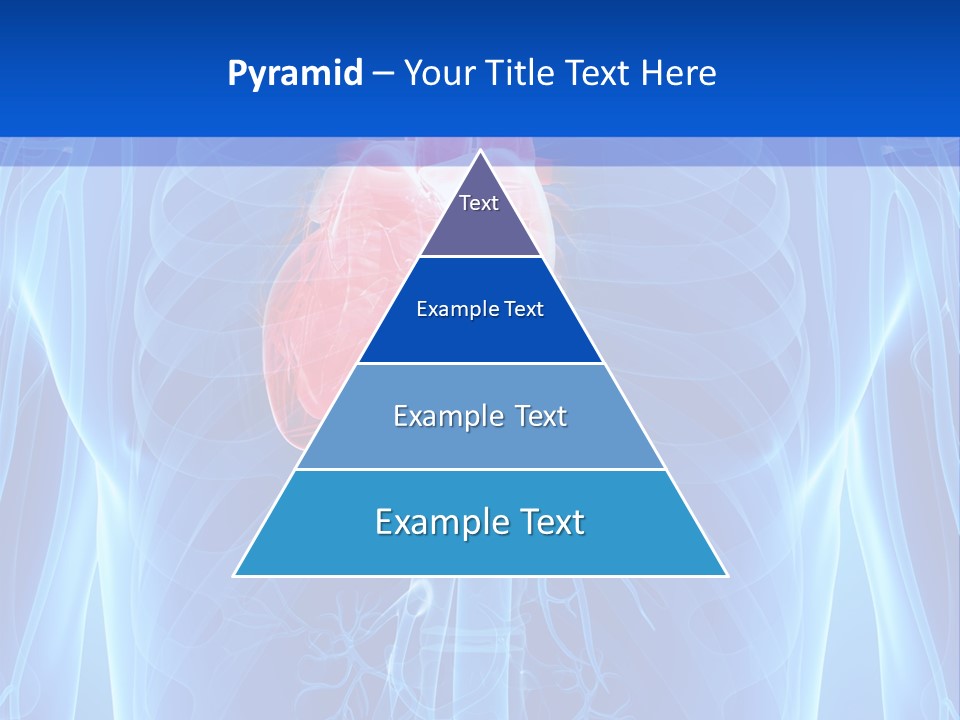 Pyramid – Your Title Text Here

Text

Example Text

Example Text

Example Text